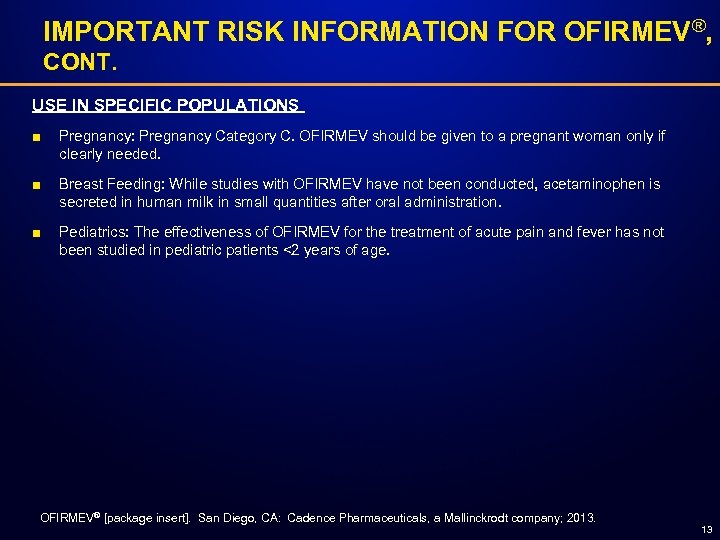 IMPORTANT RISK INFORMATION FOR OFIRMEV®, CONT.

USE IN SPECIFIC POPULATIONS

■ Pregnancy: Pregnancy Category C. OFIRMEV should be given to a pregnant woman only if clearly needed.

■ Breast Feeding: While studies with OFIRMEV have not been conducted, acetaminophen is secreted in human milk in small quantities after oral administration.

■ Pediatrics: The effectiveness of OFIRMEV for the treatment of acute pain and fever has not been studied in pediatric patients <2 years of age.

OFIRMEV® [package insert]. San Diego, CA: Cadence Pharmaceuticals, a Mallinckrodt company; 2013.

13